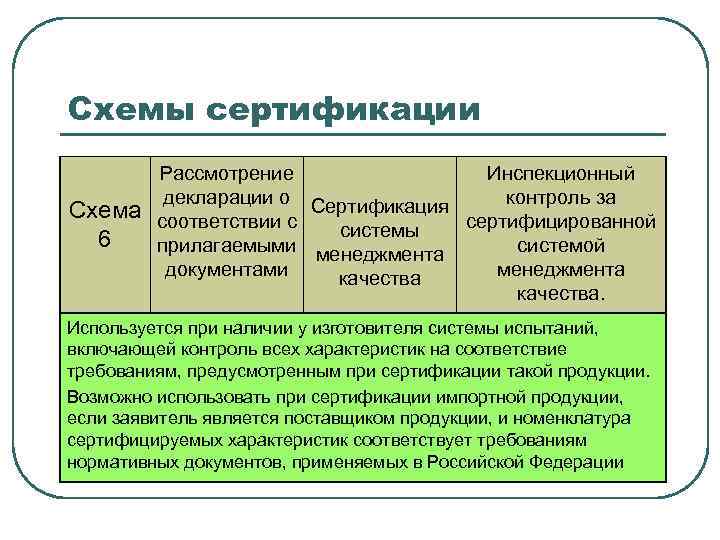 Схемы сертификации

| Схема 6 | Рассмотрение декларации о соответствии с прилагаемыми документами | Сертификация системы менеджмента качества | Инспекционный контроль за сертифицированной системой менеджмента качества. |
|---|---|---|---|

Используется при наличии у изготовителя системы испытаний, включающей контроль всех характеристик на соответствие требованиям, предусмотренным при сертификации такой продукции.

Возможно использовать при сертификации импортной продукции, если заявитель является поставщиком продукции, и номенклатура сертифицируемых характеристик соответствует требованиям нормативных документов, применяемых в Российской Федерации